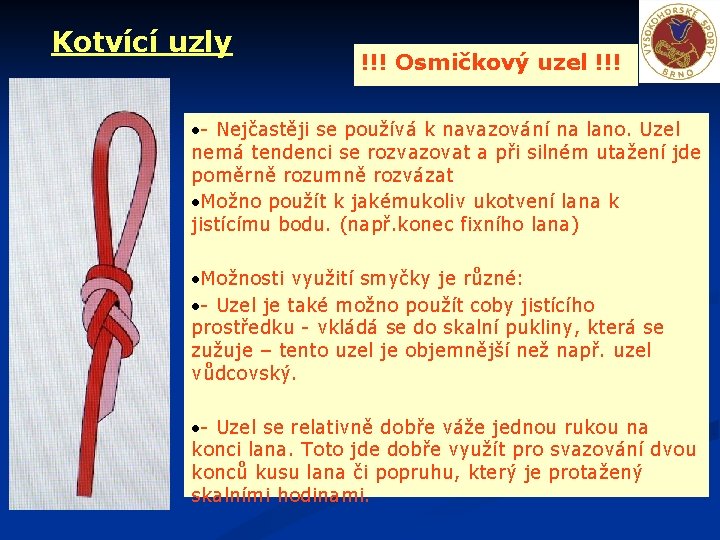 Kotvící uzly

!!! Osmičkový uzel !!!

VYSOKOHORSKÉ SPORTY BRNO

•- Nejčastěji se používá k navazování na lano. Uzel nemá tendenci se rozvazovat a při silném utažení jde poměrně rozumně rozvázat

•Možno použít k jakémukoliv ukotvení lana k jistícímu bodu. (např.konec fixního lana)

•Možnosti využití smyčky je různé:

•- Uzel je také možno použít coby jistícího prostředku - vkládá se do skalní pukliny, která se zužuje – tento uzel je objemnější než např. uzel vůdcovský.

•- Uzel se relativně dobře váže jednou rukou na konci lana. Toto jde dobře využít pro svazování dvou konců kusu lana či popruhu, který je protažený skalními hodinami.